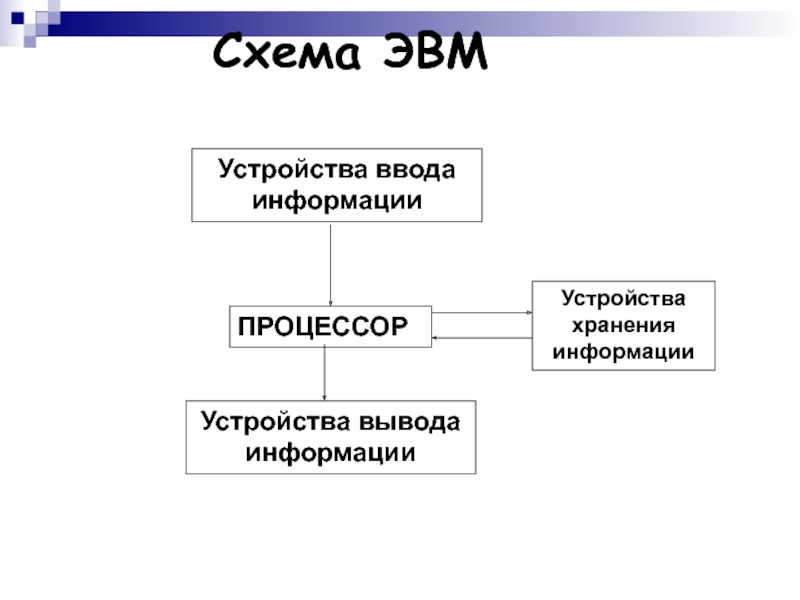 Схема ЭВМ

Устройства ввода информации

ПРОЦЕССОР

Устройства хранения информации

Устройства вывода информации